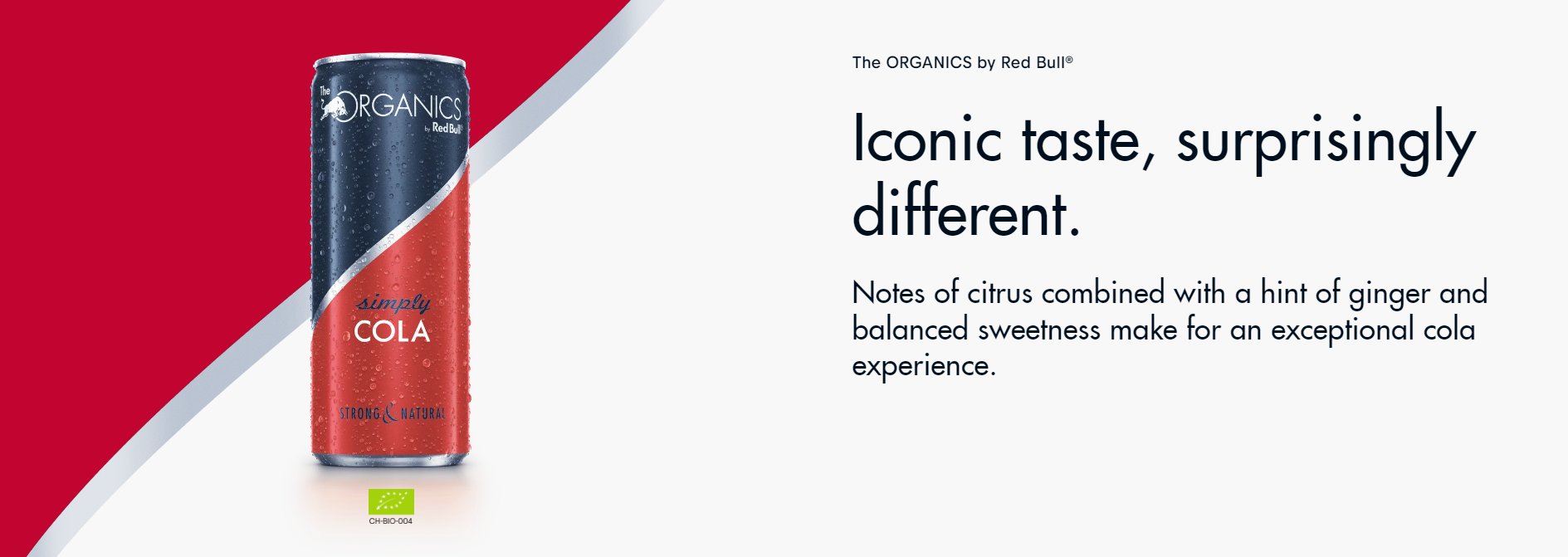 The ORGANICS by Red Bull

simply
COLA

STRONG & NATURAL

CH-BIO-004

The ORGANICS by Red Bull®

Iconic taste, surprisingly different.

Notes of citrus combined with a hint of ginger and balanced sweetness make for an exceptional cola experience.